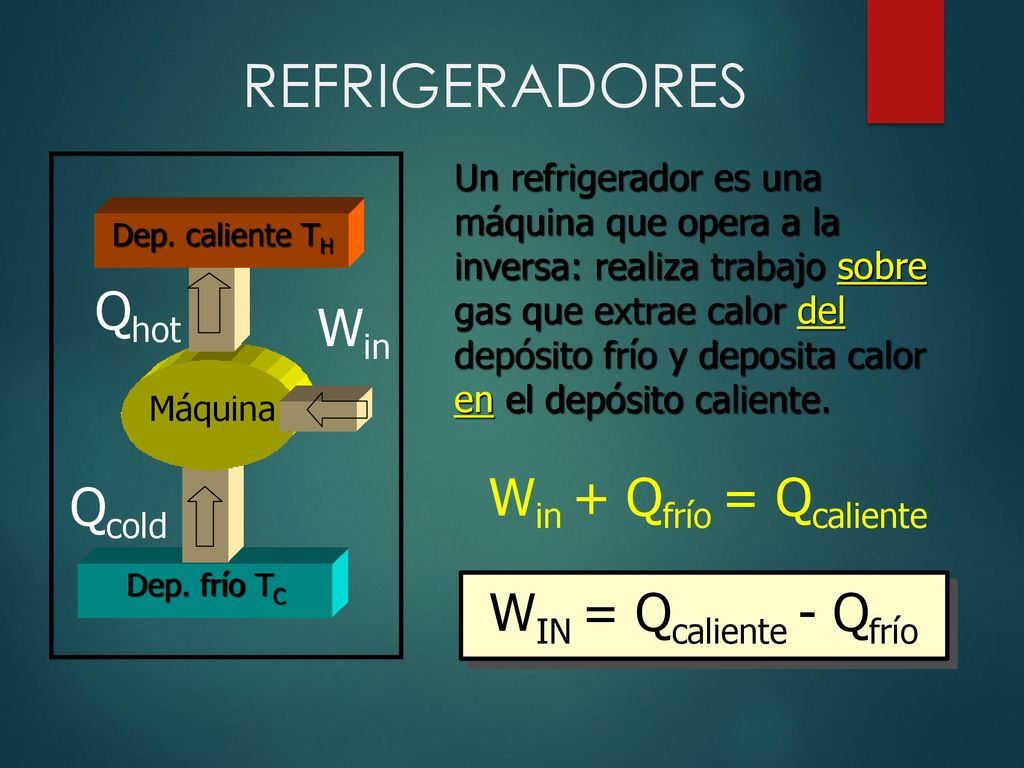 REFRIGERADORES

Dep. caliente $T_H$

$Q_{hot}$

$W_{in}$

Máquina

$Q_{cold}$

Dep. frío $T_C$

Un refrigerador es una máquina que opera a la inversa: realiza trabajo sobre gas que extrae calor del depósito frío y deposita calor en el depósito caliente.

$W_{in} + Q_{frío} = Q_{caliente}$

$W_{IN} = Q_{caliente} - Q_{frío}$